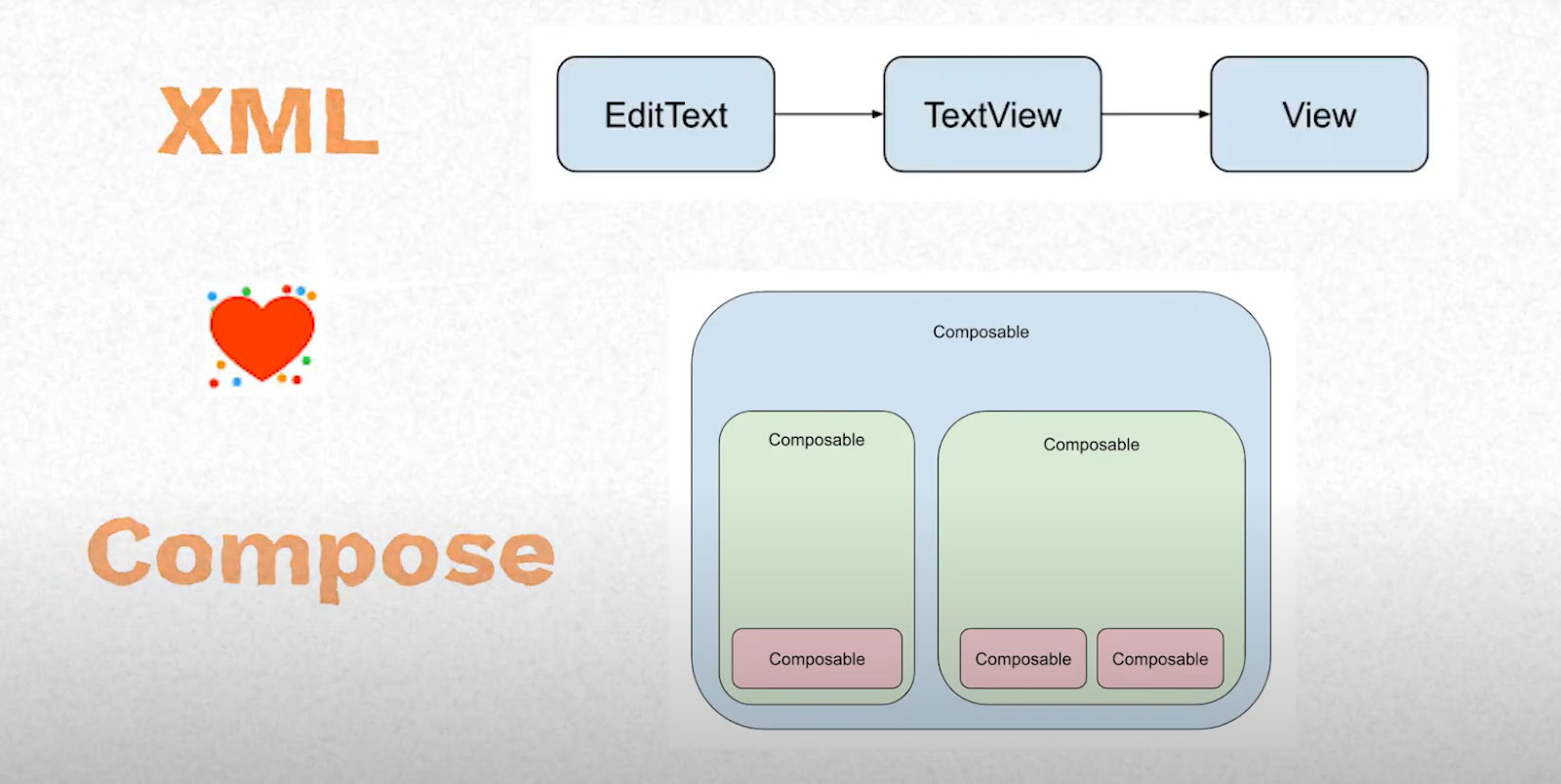 XML

EditText

TextView

View

Compose

Composable

Composable

Composable

Composable

Composable

Composable